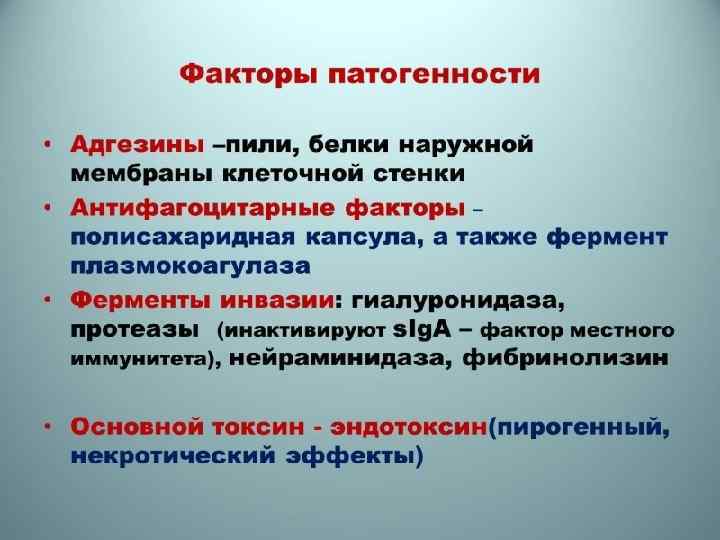 Факторы патогенности

• Адгезины –пили, белки наружной мембраны клеточной стенки

• Антифагоцитарные факторы – полисахаридная капсула, а также фермент плазмокоагулаза

• Ферменты инвазии: гиалуронидаза, протеазы (инактивируют sIgA – фактор местного иммунитета), нейраминидаза, фибринолизин

• Основной токсин - эндотоксин(пирогенный, некротический эффекты)